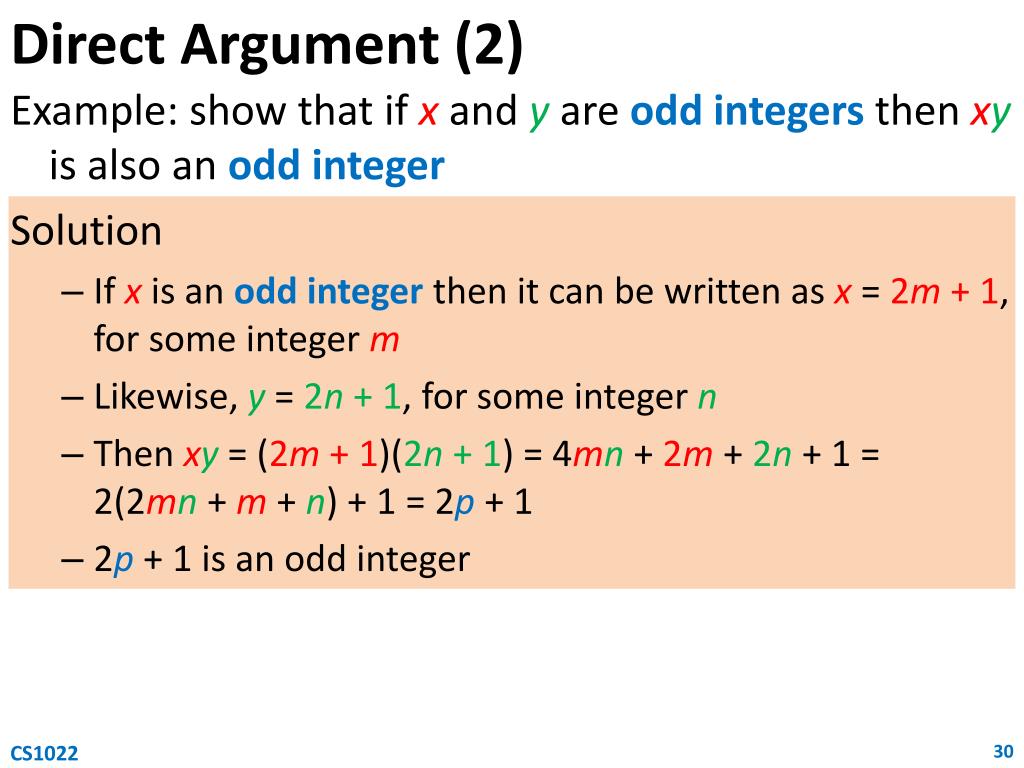 Direct Argument (2)

Example: show that if $x$ and $y$ are odd integers then $xy$ is also an odd integer

Solution

– If $x$ is an odd integer then it can be written as $x = 2m + 1$, for some integer $m$

– Likewise, $y = 2n + 1$, for some integer $n$

– Then $xy = (2m + 1)(2n + 1) = 4mn + 2m + 2n + 1 = 2(2mn + m + n) + 1 = 2p + 1$

– $2p + 1$ is an odd integer

CS1022

30